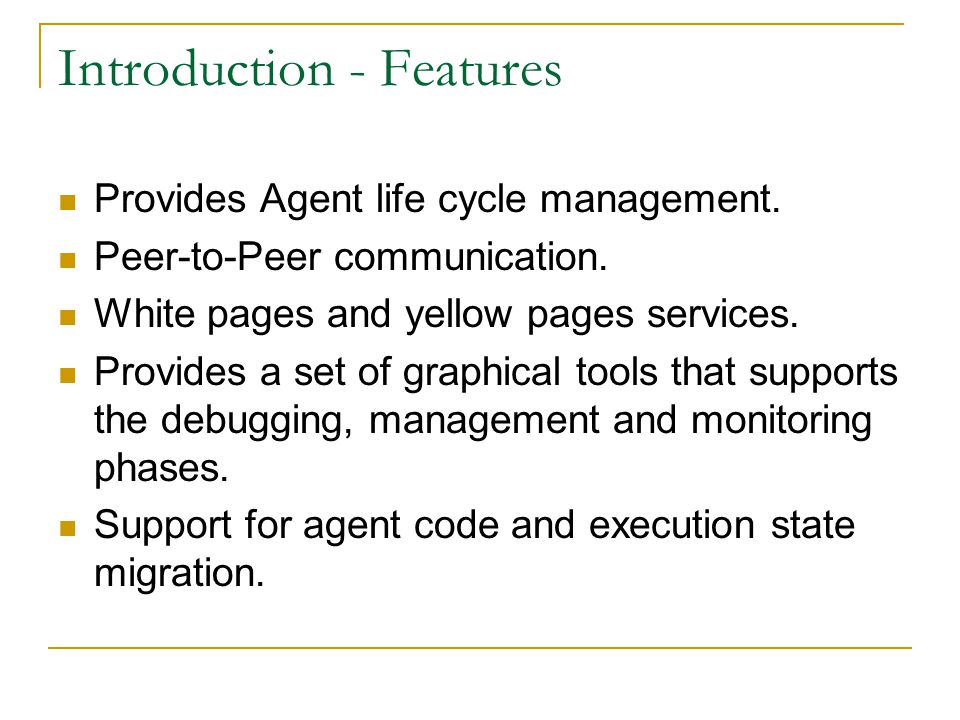 Introduction - Features

- Provides Agent life cycle management.
- Peer-to-Peer communication.
- White pages and yellow pages services.
- Provides a set of graphical tools that supports the debugging, management and monitoring phases.
- Support for agent code and execution state migration.